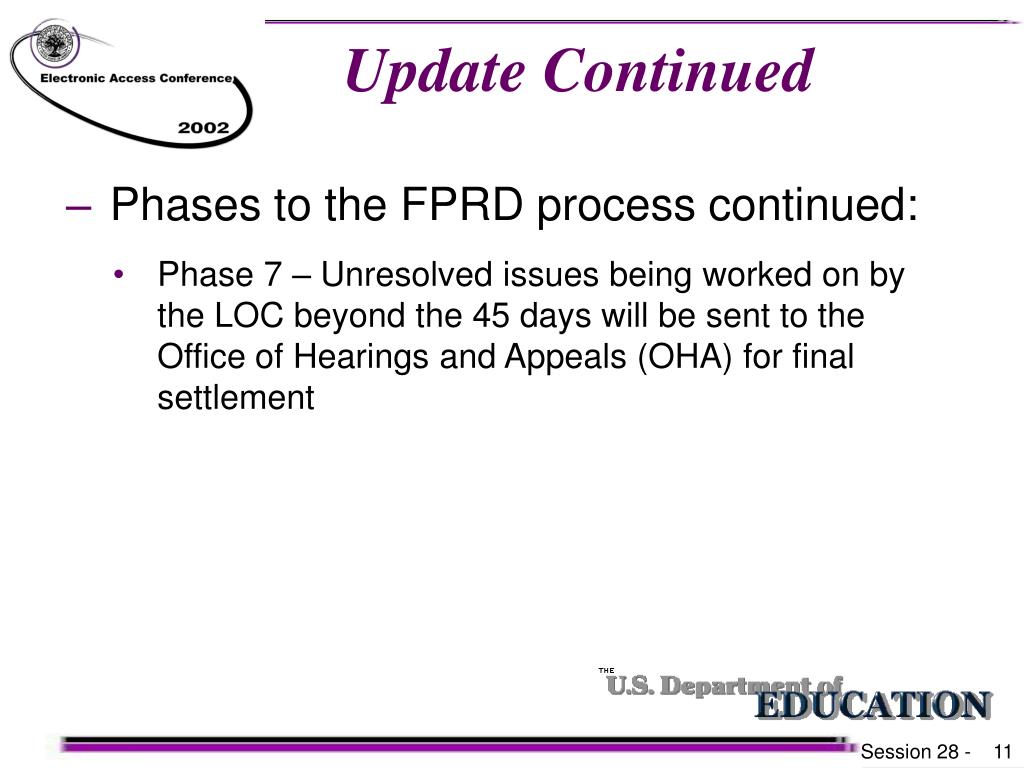 Electronic Access Conference

2002

Update Continued

– Phases to the FPRD process continued:

• Phase 7 – Unresolved issues being worked on by the LOC beyond the 45 days will be sent to the Office of Hearings and Appeals (OHA) for final settlement

THE U.S. Department of EDUCATION

Session 28 - 11